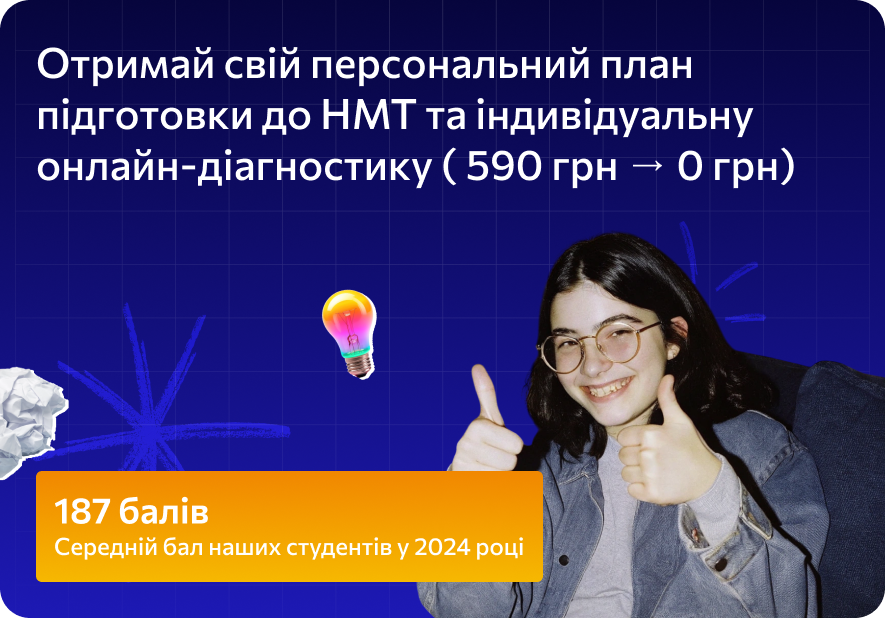 Отримай свій персональний план підготовки до НМТ та індивідуальну онлайн-діагностику ( 590 грн → 0 грн)

187 балів
Середній бал наших студентів у 2024 році